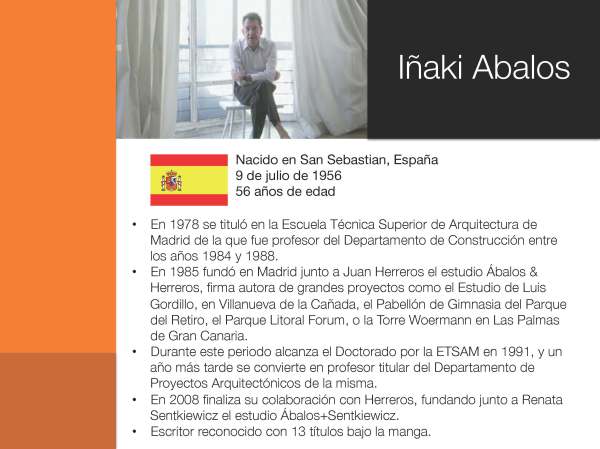 Iñaki Abalos

Nacido en San Sebastian, España
9 de julio de 1956
56 años de edad

• En 1978 se tituló en la Escuela Técnica Superior de Arquitectura de Madrid de la que fue profesor del Departamento de Construcción entre los años 1984 y 1988.
• En 1985 fundó en Madrid junto a Juan Herreros el estudio Ábalos & Herreros, firma autora de grandes proyectos como el Estudio de Luis Gordillo, en Villanueva de la Cañada, el Pabellón de Gimnasia del Parque del Retiro, el Parque Litoral Forum, o la Torre Woermann en Las Palmas de Gran Canaria.
• Durante este periodo alcanza el Doctorado por la ETSAM en 1991, y un año más tarde se convierte en profesor titular del Departamento de Proyectos Arquitectónicos de la misma.
• En 2008 finaliza su colaboración con Herreros, fundando junto a Renata Sentkiewicz el estudio Ábalos+Sentkiewicz.
• Escritor reconocido con 13 títulos bajo la manga.